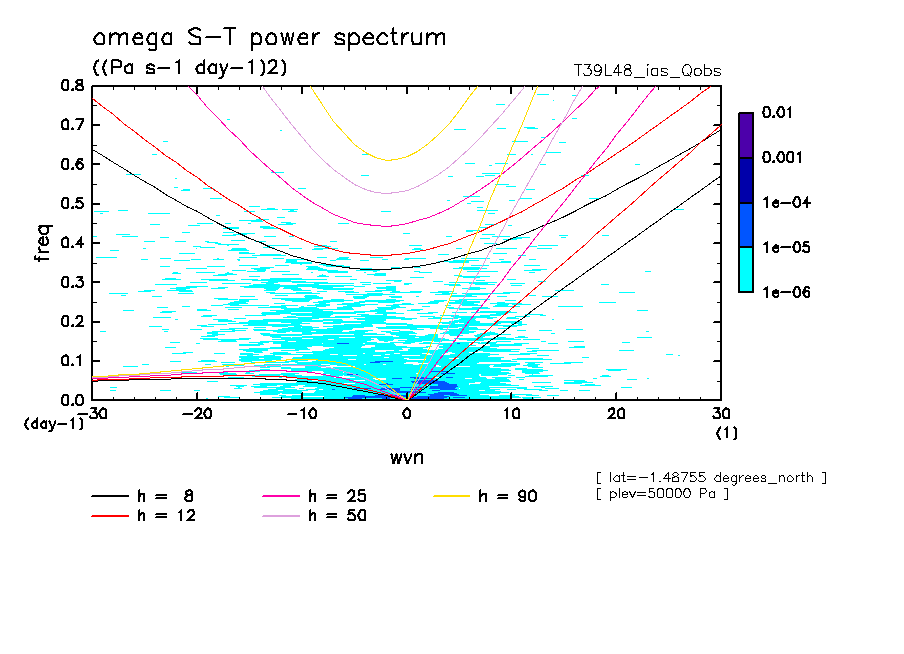 omega S-T power spectrum
((Pa s-1 day-1)2)
T39L48_ias_Qobs

0.8
0.7
0.6
0.5
0.4
0.3
0.2
0.1
0.0
freq
(day-1)
-30
-20
-10
0
10
20
30
(1)
wvn

0.01
0.001
1e-04
1e-05
1e-06

[ lat=-1.48755 degrees_north ]
[ plev=50000 Pa ]

h = 8
h = 12
h = 25
h = 50
h = 90